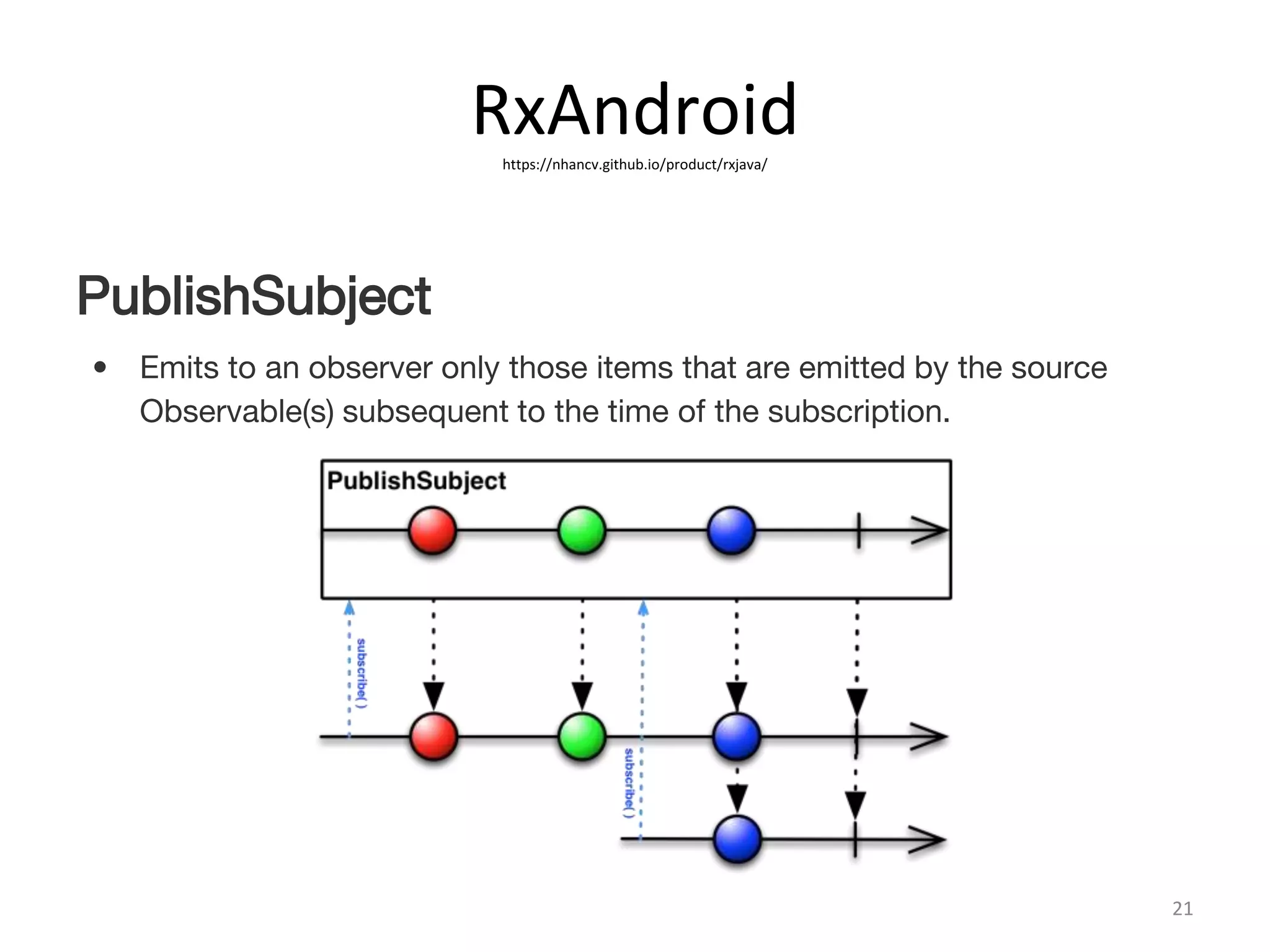 RxAndroid
https://nhancv.github.io/product/rxjava/

PublishSubject

• Emits to an observer only those items that are emitted by the source Observable(s) subsequent to the time of the subscription.

PublishSubject

subscribe( )

subscribe( )

21